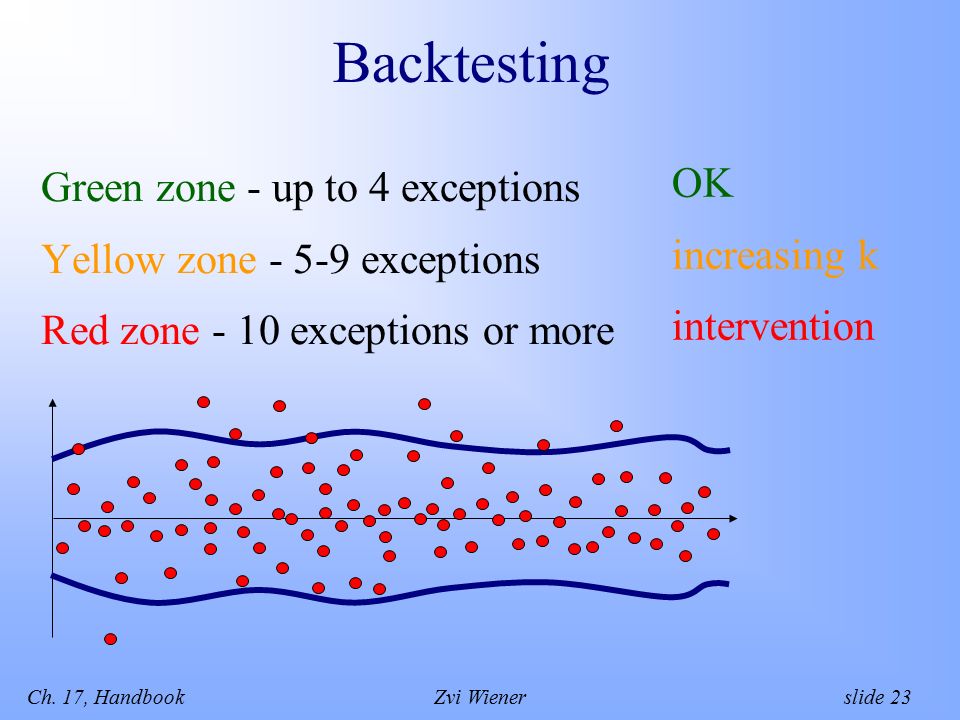 Backtesting

Green zone - up to 4 exceptions

Yellow zone - 5-9 exceptions

Red zone - 10 exceptions or more

OK

increasing k

intervention

Ch. 17, Handbook

Zvi Wiener

slide 23